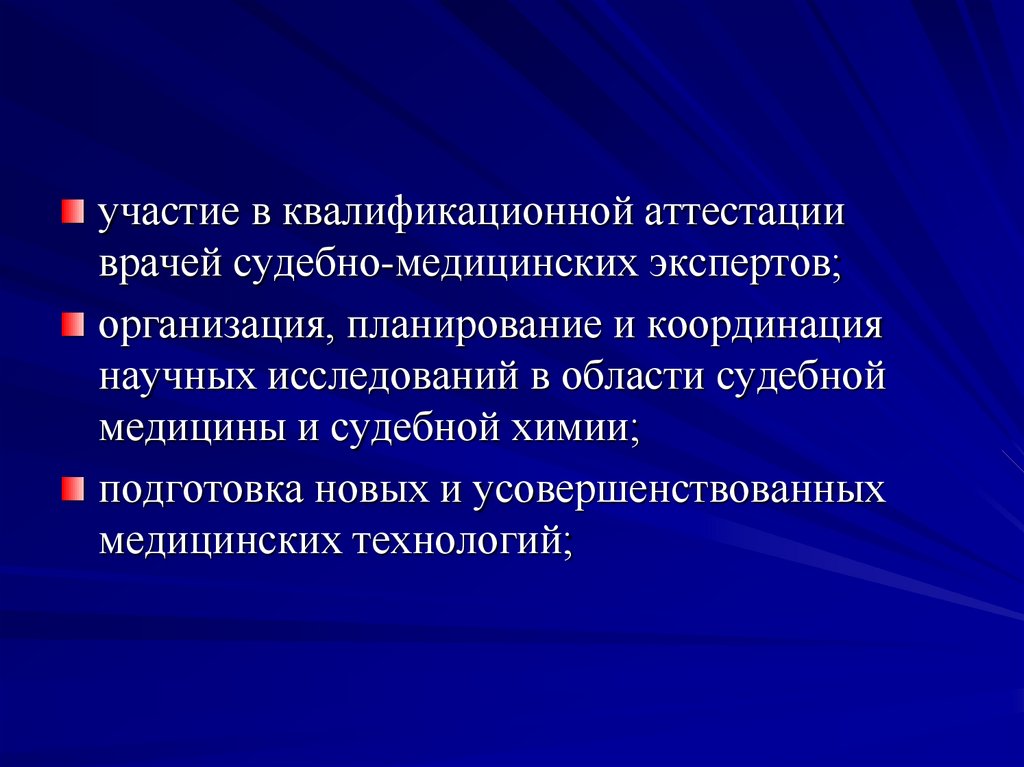 участие в квалификационной аттестации врачей судебно-медицинских экспертов;

организация, планирование и координация научных исследований в области судебной медицины и судебной химии;

подготовка новых и усовершенствованных медицинских технологий;